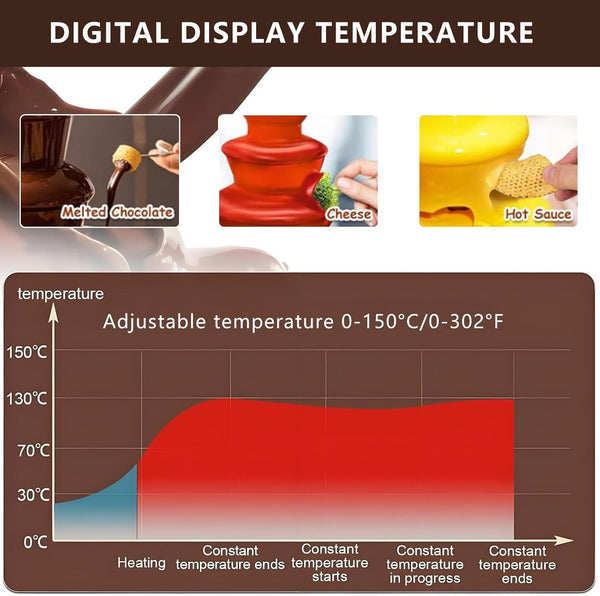 DIGITAL DISPLAY TEMPERATURE

Melted Chocolate

Cheese

Hot Sauce

temperature

Adjustable temperature 0-150°C/0-302°F

150℃

130℃

70℃

30℃

0℃

Heating

Constant temperature ends

Constant temperature starts

Constant temperature in progress

Constant temperature ends